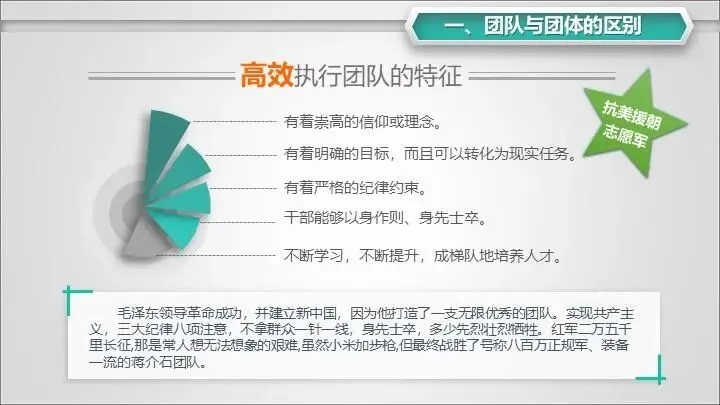 一、团队与团体的区别

高效执行团队的特征

抗美援朝志愿军

有着崇高的信仰或理念。

有着明确的目标，而且可以转化为现实任务。

有着严格的纪律约束。

干部能够以身作则、身先士卒。

不断学习，不断提升，成梯队地培养人才。

毛泽东领导革命成功，并建立新中国，因为他打造了一支无限优秀的团队。实现共产主义，三大纪律八项注意，不拿群众一针一线，身先士卒，多少先烈壮烈牺牲。红军二万五千里长征,那是常人想无法想象的艰难,虽然小米加步枪,但最终战胜了号称八百万正规军、装备一流的蒋介石团队。